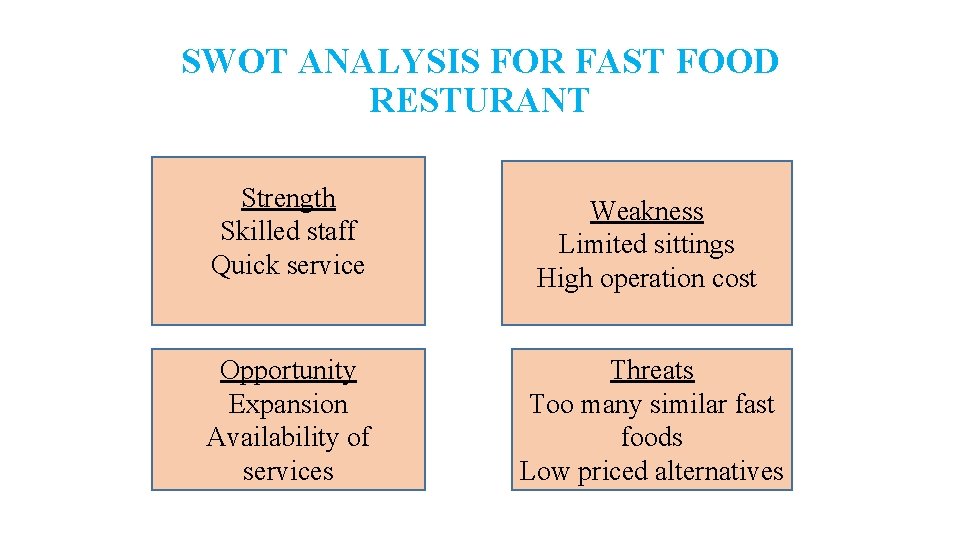 SWOT ANALYSIS FOR FAST FOOD RESTURANT

Strength
Skilled staff
Quick service

Weakness
Limited sittings
High operation cost

Opportunity
Expansion
Availability of services

Threats
Too many similar fast foods
Low priced alternatives